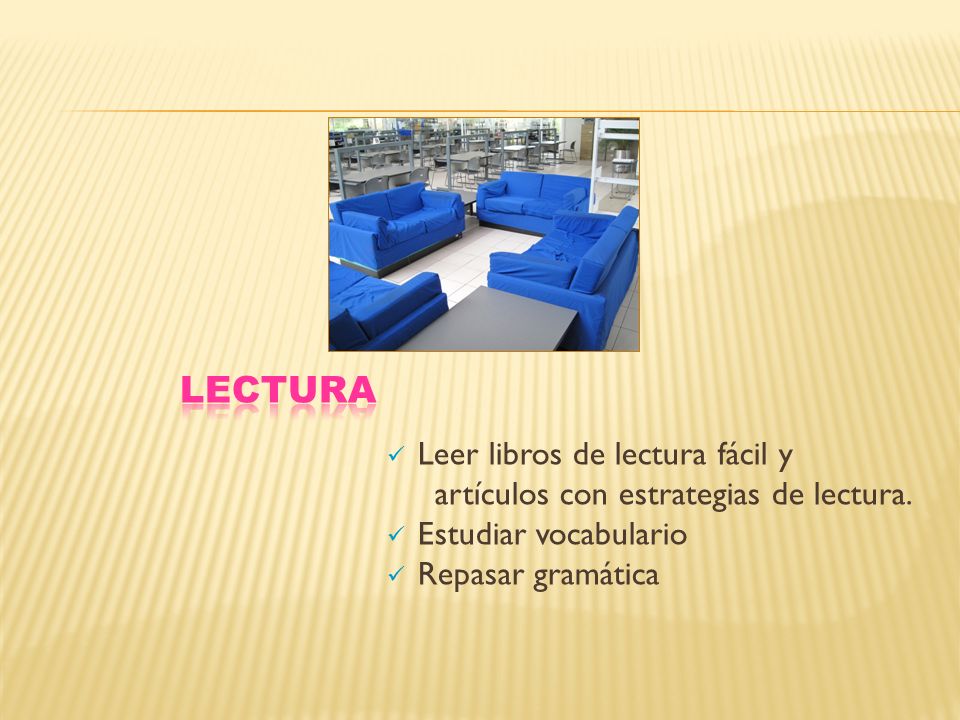 LECTURA

✓ Leer libros de lectura fácil y artículos con estrategias de lectura.
✓ Estudiar vocabulario
✓ Repasar gramática